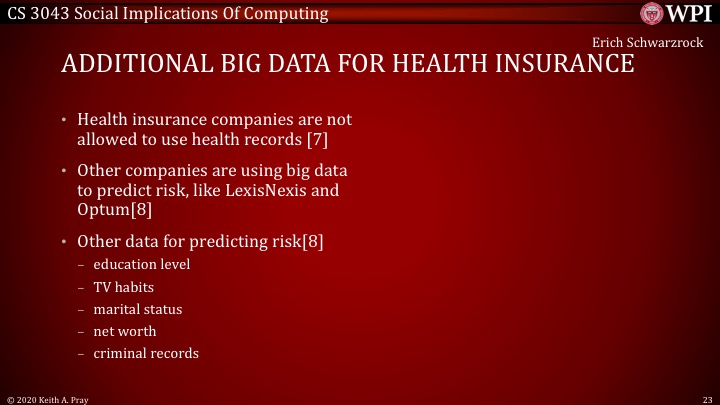 CS 3043 Social Implications Of Computing

WPI

Erich Schwarzrock

ADDITIONAL BIG DATA FOR HEALTH INSURANCE

• Health insurance companies are not allowed to use health records [7]

• Other companies are using big data to predict risk, like LexisNexis and Optum[8]

• Other data for predicting risk[8]
– education level
– TV habits
– marital status
– net worth
– criminal records

© 2020 Keith A. Pray

23